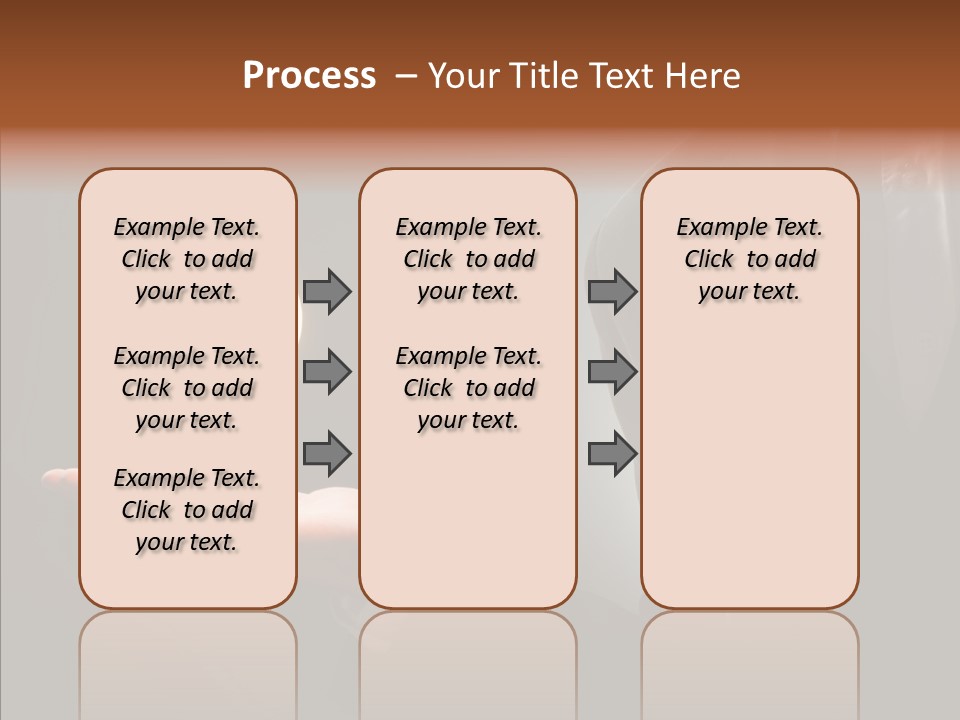 Process – Your Title Text Here

Example Text. Click to add your text.

Example Text. Click to add your text.

Example Text. Click to add your text.

Example Text. Click to add your text.

Example Text. Click to add your text.

Example Text. Click to add your text.